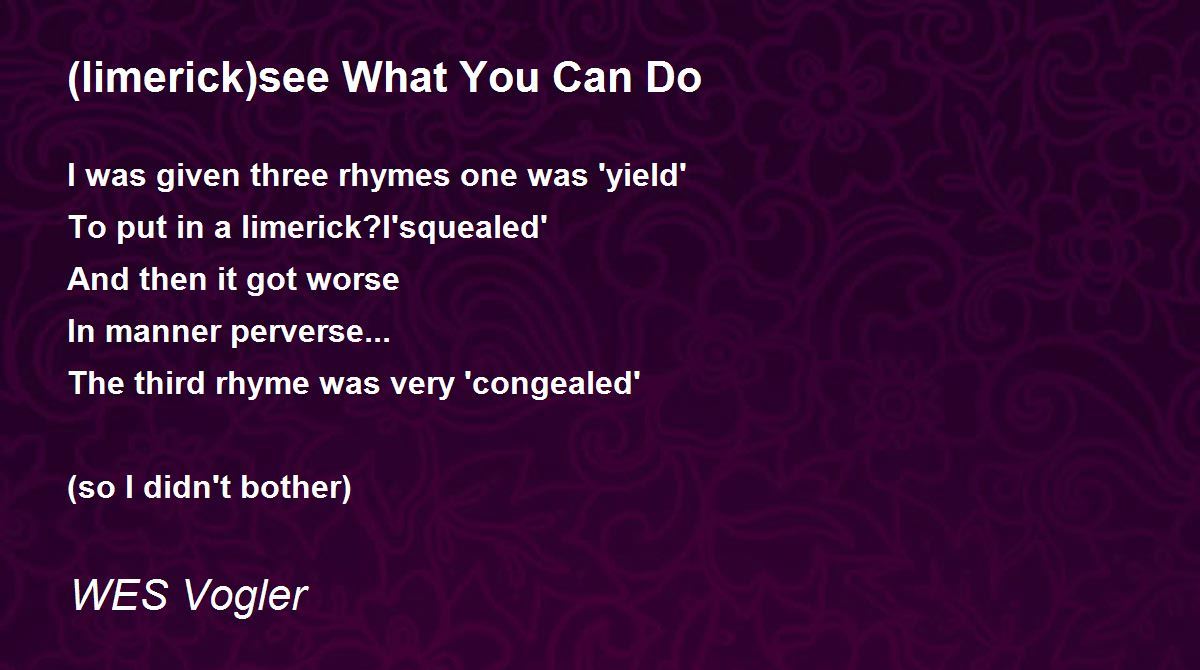 (limerick)see What You Can Do

I was given three rhymes one was 'yield'
To put in a limerick?I'squealed'
And then it got worse
In manner perverse...
The third rhyme was very 'congealed'

(so I didn't bother)

WES Vogler